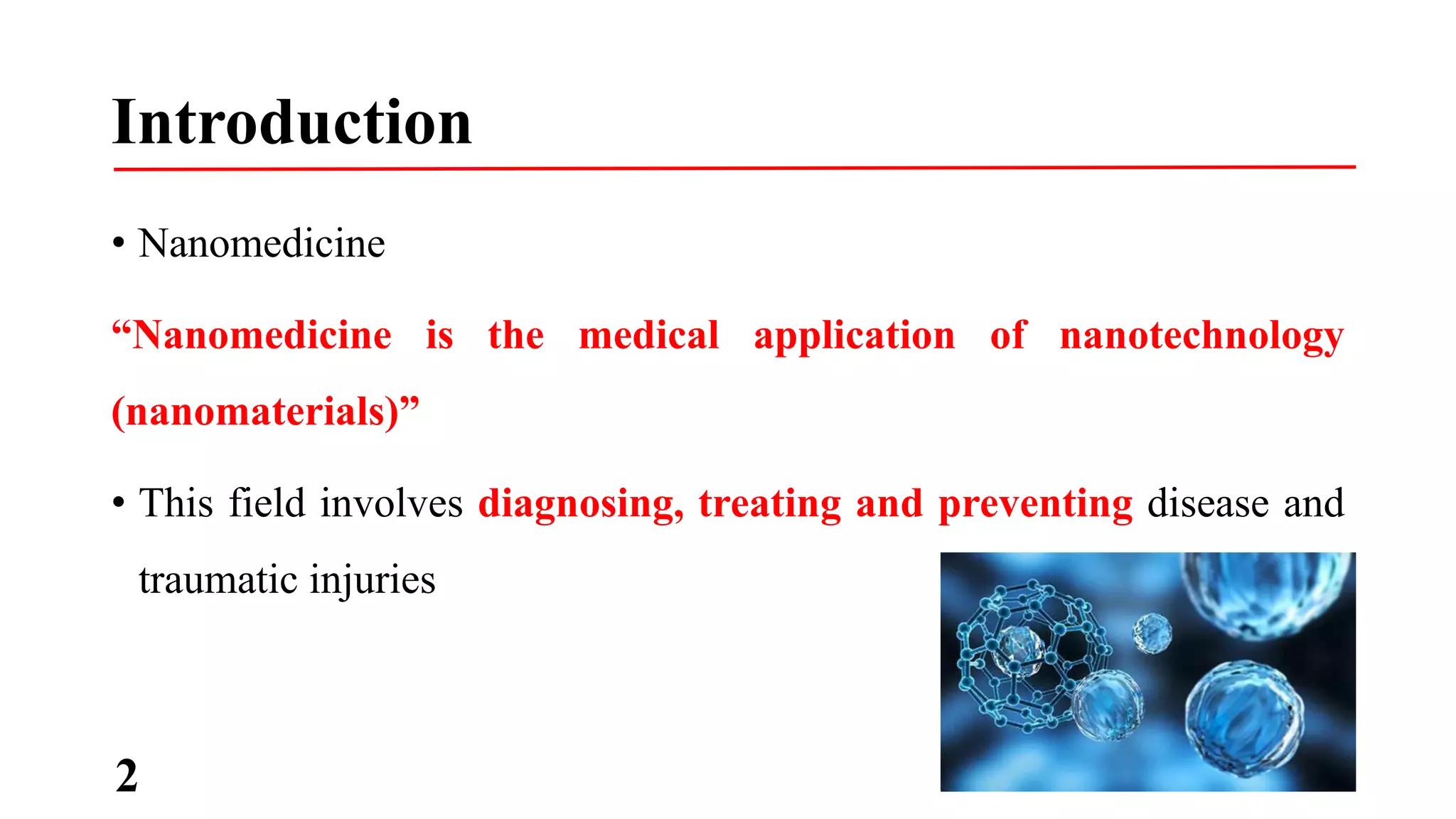 Introduction

• Nanomedicine

“Nanomedicine is the medical application of nanotechnology (nanomaterials)”

• This field involves diagnosing, treating and preventing disease and traumatic injuries

2